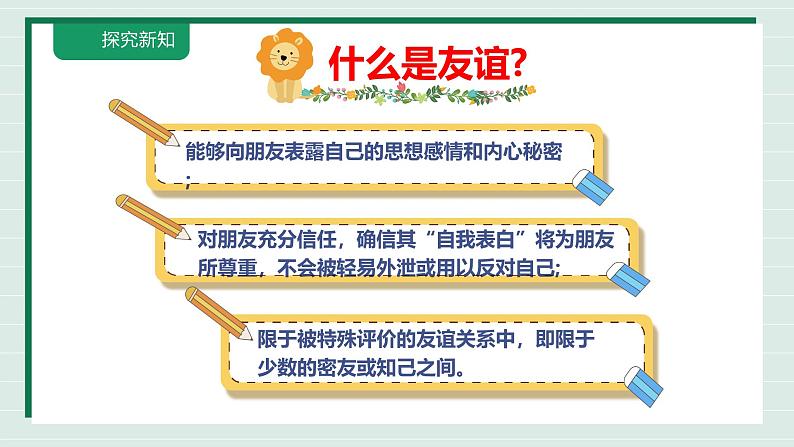 探究新知

什么是友谊?

能够向朋友表露自己的思想感情和内心秘密;

对朋友充分信任，确信其“自我表白”将为朋友所尊重，不会被轻易外泄或用以反对自己;

限于被特殊评价的友谊关系中，即限于少数的密友或知己之间。